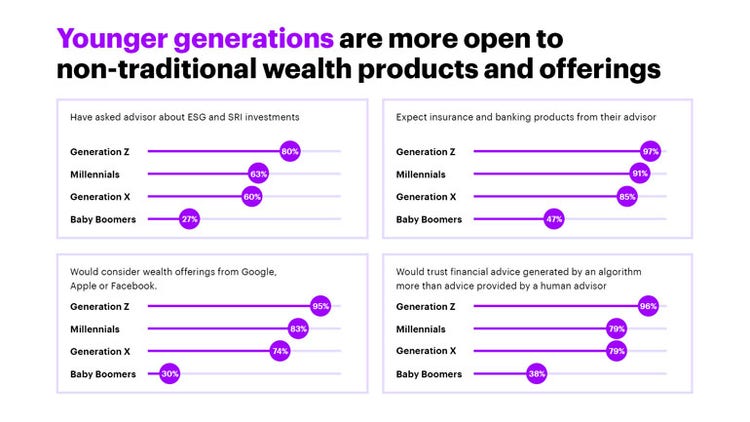 Younger generations are more open to non-traditional wealth products and offerings

Have asked advisor about ESG and SRI investments

Generation Z 80%
Millennials 63%
Generation X 60%
Baby Boomers 27%

Expect insurance and banking products from their advisor

Generation Z 97%
Millennials 91%
Generation X 85%
Baby Boomers 47%

Would consider wealth offerings from Google, Apple or Facebook.

Generation Z 95%
Millennials 83%
Generation X 74%
Baby Boomers 30%

Would trust financial advice generated by an algorithm more than advice provided by a human advisor

Generation Z 96%
Millennials 79%
Generation X 79%
Baby Boomers 38%